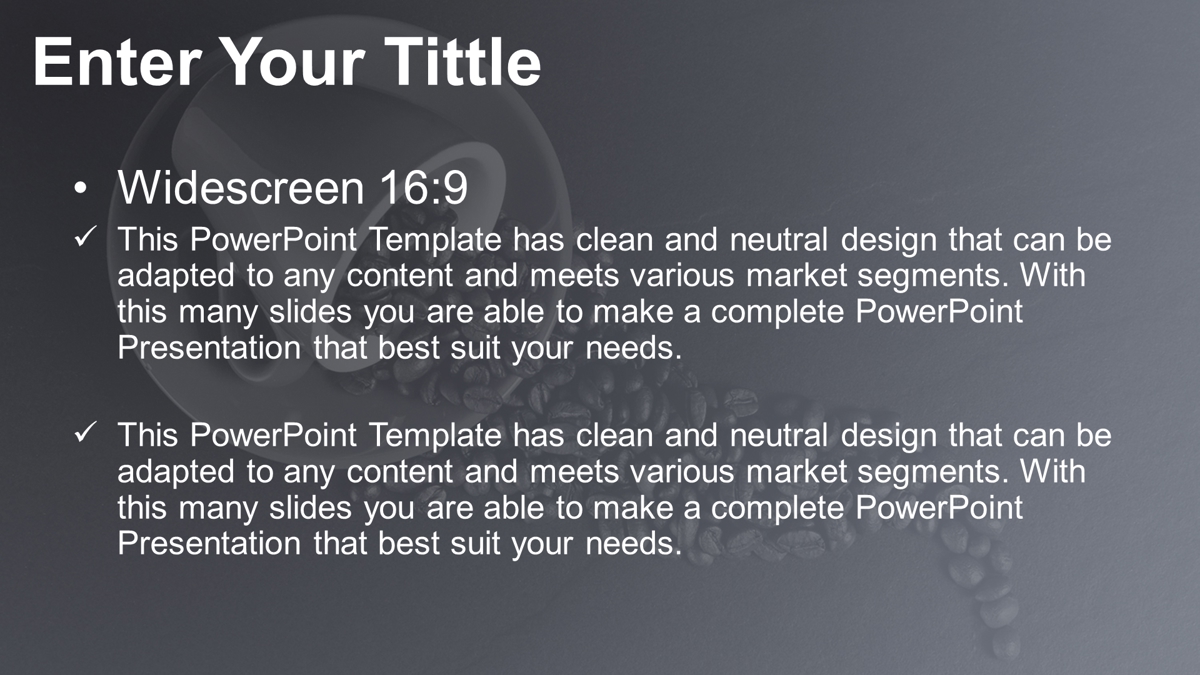 Enter Your Tittle

• Widescreen 16:9

✓ This PowerPoint Template has clean and neutral design that can be adapted to any content and meets various market segments. With this many slides you are able to make a complete PowerPoint Presentation that best suit your needs.

✓ This PowerPoint Template has clean and neutral design that can be adapted to any content and meets various market segments. With this many slides you are able to make a complete PowerPoint Presentation that best suit your needs.